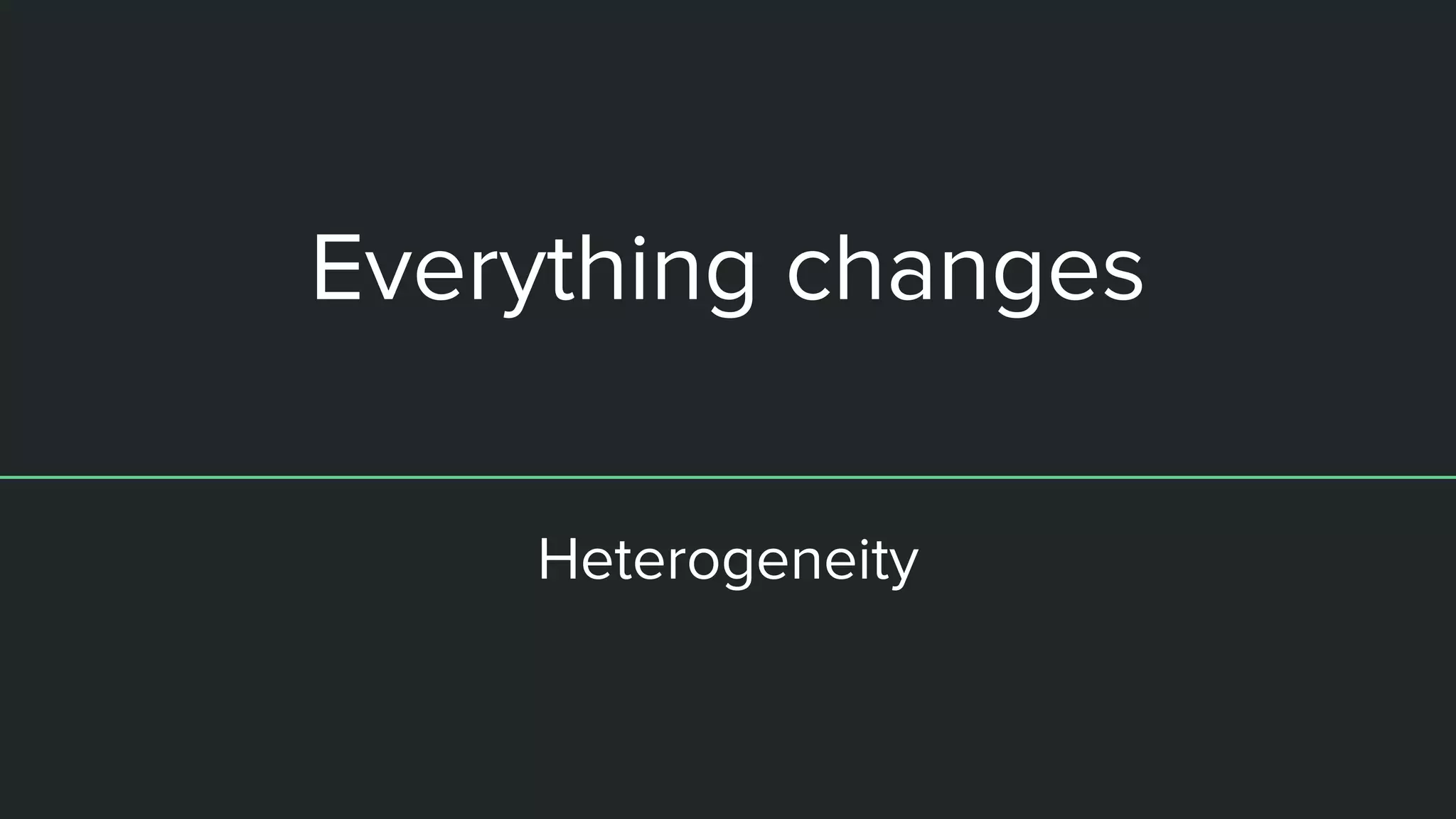 Everything changes

Heterogeneity